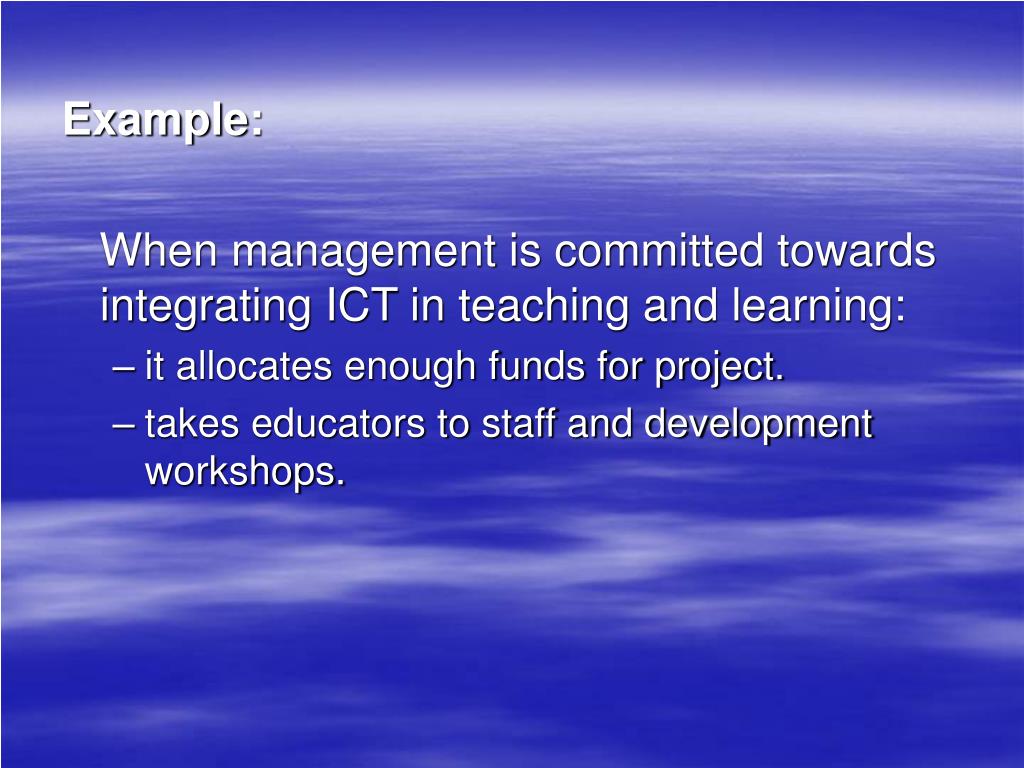 Example:

When management is committed towards integrating ICT in teaching and learning:

– it allocates enough funds for project.
– takes educators to staff and development workshops.